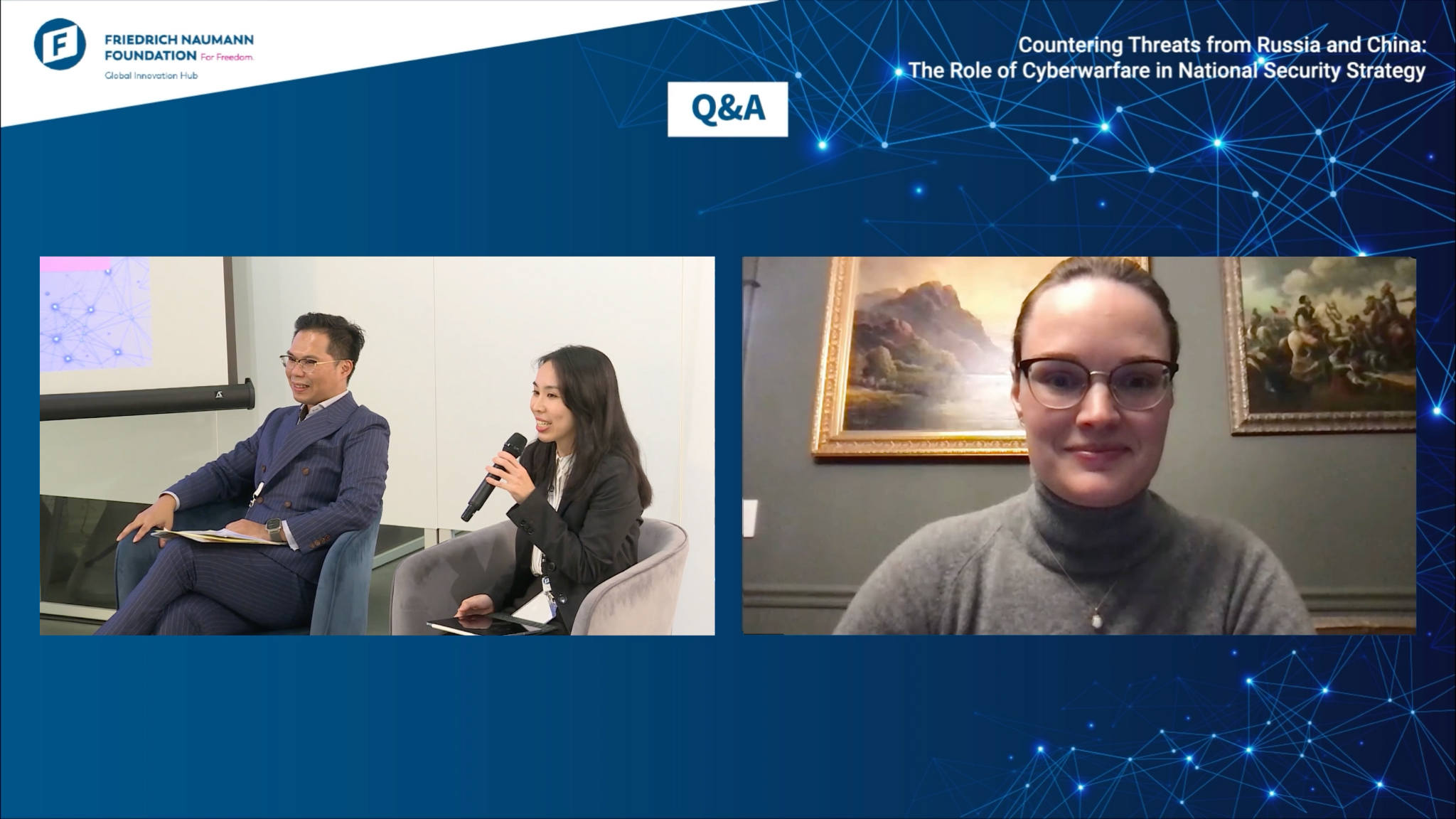 FRIEDRICH NAUMANN FOUNDATION For Freedom.
Global Innovation Hub

Countering Threats from Russia and China:
The Role of Cyberwarfare in National Security Strategy

Q&A